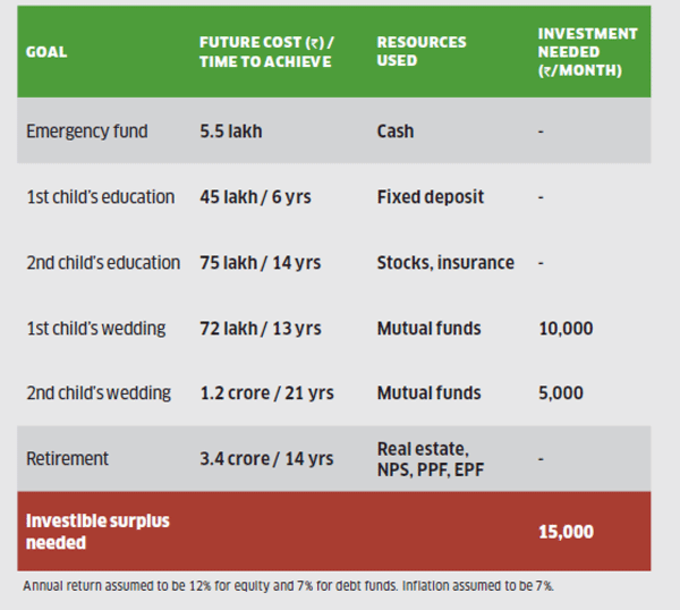 | GOAL | FUTURE COST (₹) / TIME TO ACHIEVE | RESOURCES USED | INVESTMENT NEEDED (₹/MONTH) |
|---|---|---|---|
| Emergency fund | 5.5 lakh | Cash | - |
| 1st child's education | 45 lakh / 6 yrs | Fixed deposit | - |
| 2nd child's education | 75 lakh / 14 yrs | Stocks, insurance | - |
| 1st child's wedding | 72 lakh / 13 yrs | Mutual funds | 10,000 |
| 2nd child's wedding | 1.2 crore / 21 yrs | Mutual funds | 5,000 |
| Retirement | 3.4 crore / 14 yrs | Real estate, NPS, PPF, EPF | - |
| Investible surplus needed | | | 15,000 |

Annual return assumed to be 12% for equity and 7% for debt funds. Inflation assumed to be 7%.